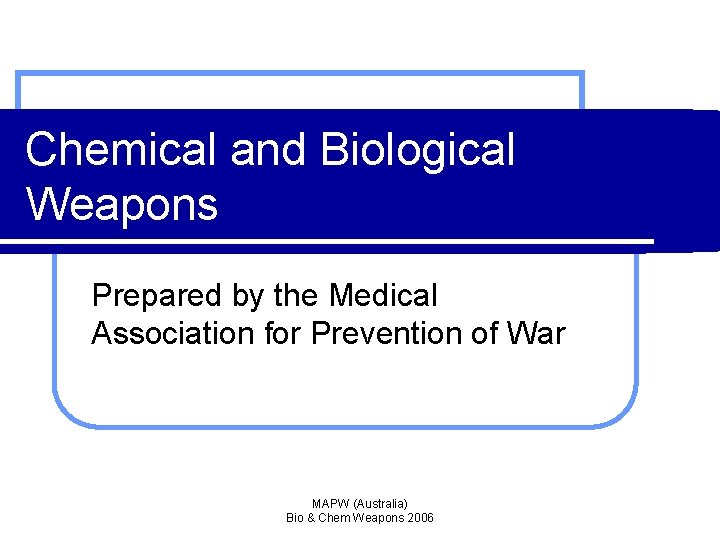 Chemical and Biological Weapons

Prepared by the Medical Association for Prevention of War

MAPW (Australia)
Bio & Chem Weapons 2006